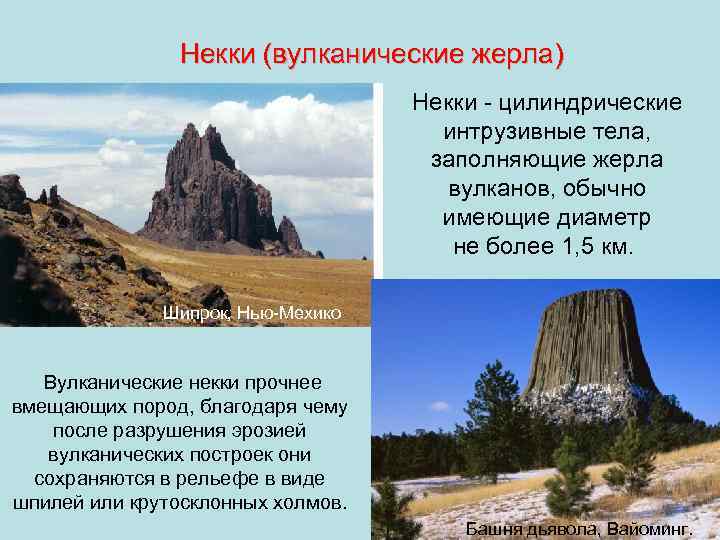 Некки (вулканические жерла)

Некки - цилиндрические интрузивные тела, заполняющие жерла вулканов, обычно имеющие диаметр не более 1,5 км.

Шипрок, Нью-Мехико

Вулканические некки прочнее вмещающих пород, благодаря чему после разрушения эрозией вулканических построек они сохраняются в рельефе в виде шпилей или крутосклонных холмов.

Башня дьявола, Вайоминг.